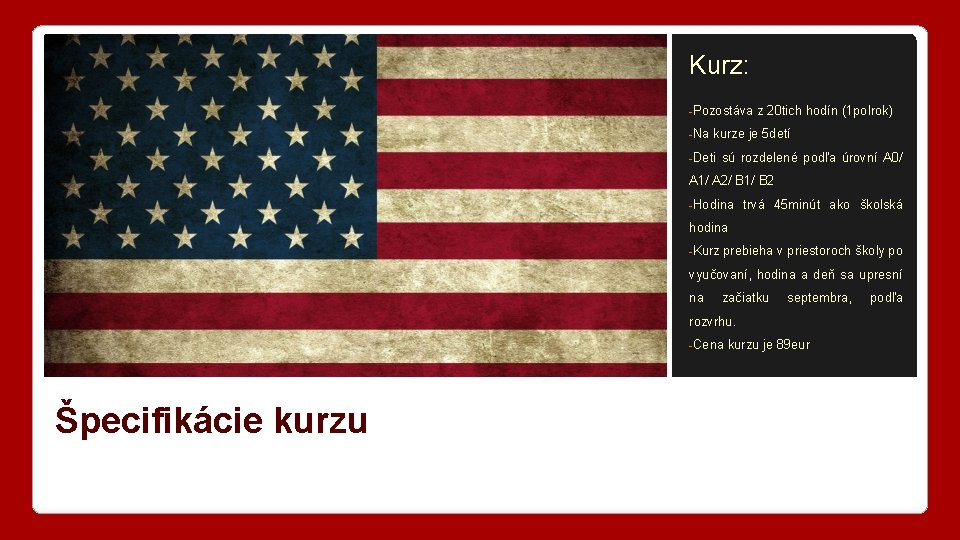 Kurz:

-Pozostáva z 20tich hodín (1polrok)

-Na kurze je 5detí

-Deti sú rozdelené podľa úrovní A0/ A1/ A2/ B1/ B2

-Hodina trvá 45minút ako školská hodina

-Kurz prebieha v priestoroch školy po vyučovaní, hodina a deň sa upresní na začiatku septembra, podľa rozvrhu.

-Cena kurzu je 89eur

Špecifikácie kurzu